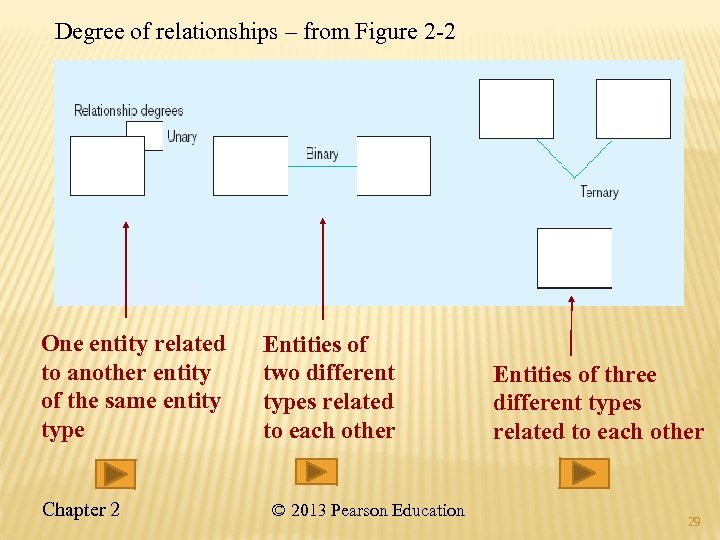 Degree of relationships – from Figure 2-2

Relationship degrees

Unary

Binary

Ternary

One entity related to another entity of the same entity type

Entities of two different types related to each other

Entities of three different types related to each other

Chapter 2

© 2013 Pearson Education

29